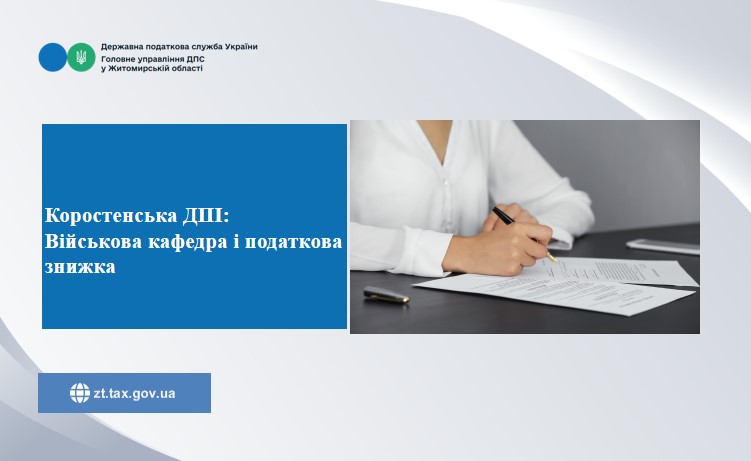 Державна податкова служба України
Головне управління ДПС
у Житомирській області

Коростенська ДПІ:
Військова кафедра і податкова знижка

zt.tax.gov.ua